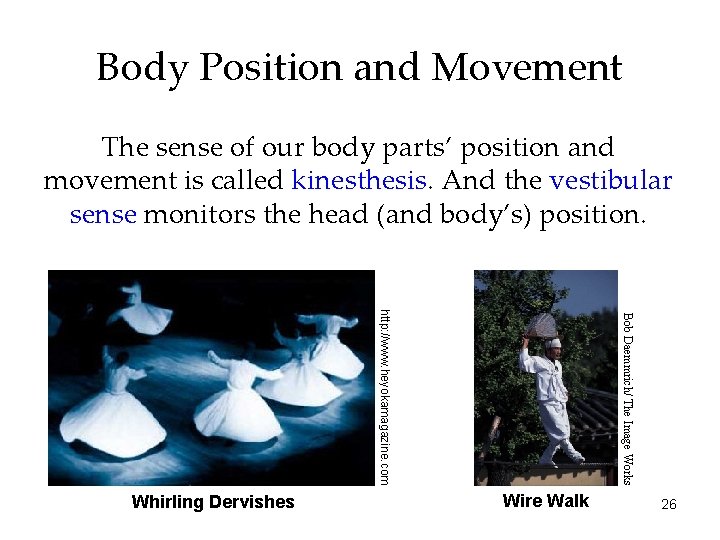 Body Position and Movement

The sense of our body parts' position and movement is called kinesthesis. And the vestibular sense monitors the head (and body's) position.

http://www.heyokamagazine.com

Whirling Dervishes

Bob Daemmrich/ The Image Works

Wire Walk

26